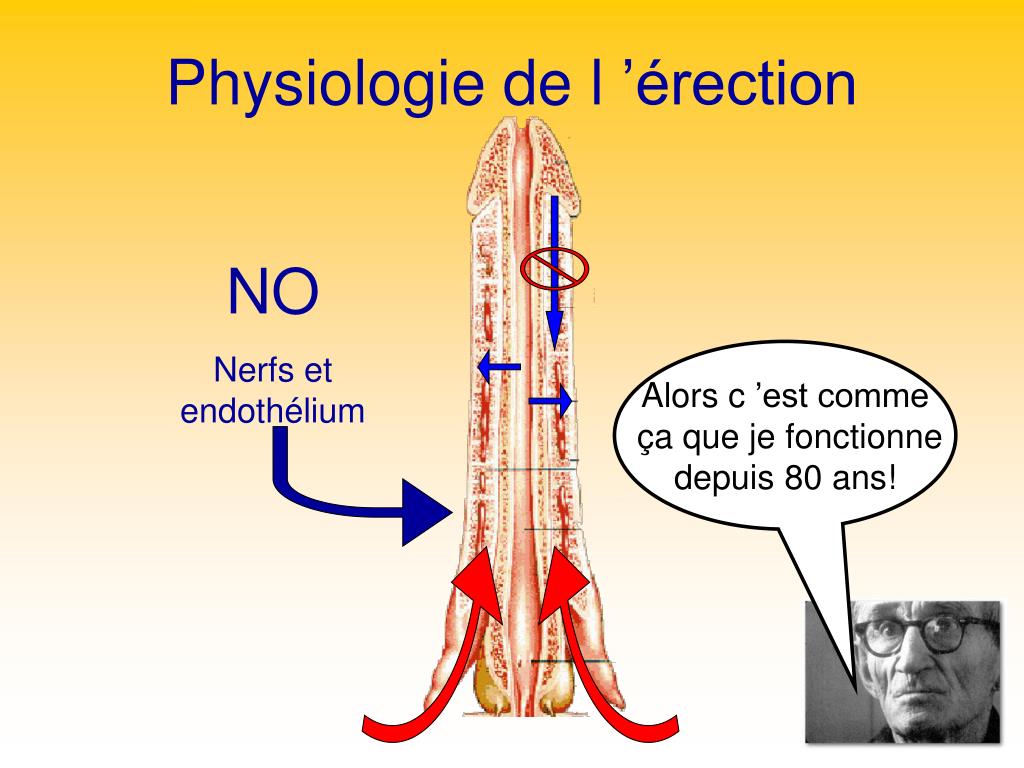 Physiologie de l ’érection

NO

Nerfs et endothélium

Alors c ’est comme ça que je fonctionne depuis 80 ans!